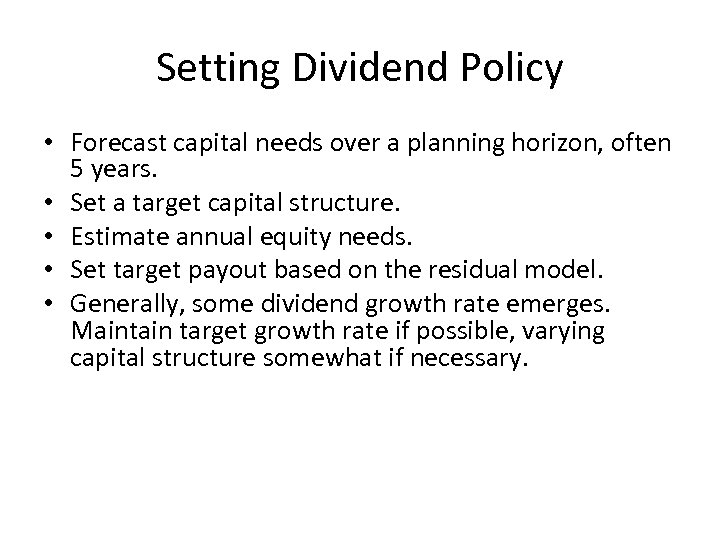 Setting Dividend Policy

• Forecast capital needs over a planning horizon, often 5 years.
• Set a target capital structure.
• Estimate annual equity needs.
• Set target payout based on the residual model.
• Generally, some dividend growth rate emerges. Maintain target growth rate if possible, varying capital structure somewhat if necessary.